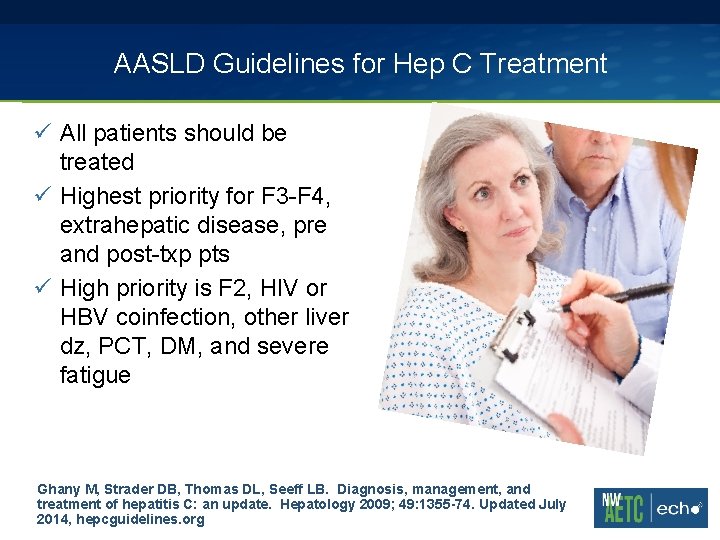 AASLD Guidelines for Hep C Treatment

✓ All patients should be treated
✓ Highest priority for F3-F4, extrahepatic disease, pre and post-txp pts
✓ High priority is F2, HIV or HBV coinfection, other liver dz, PCT, DM, and severe fatigue

Ghany M, Strader DB, Thomas DL, Seeff LB. Diagnosis, management, and treatment of hepatitis C: an update. Hepatology 2009; 49:1355-74. Updated July 2014, hepcguidelines.org

NW AETC | echo